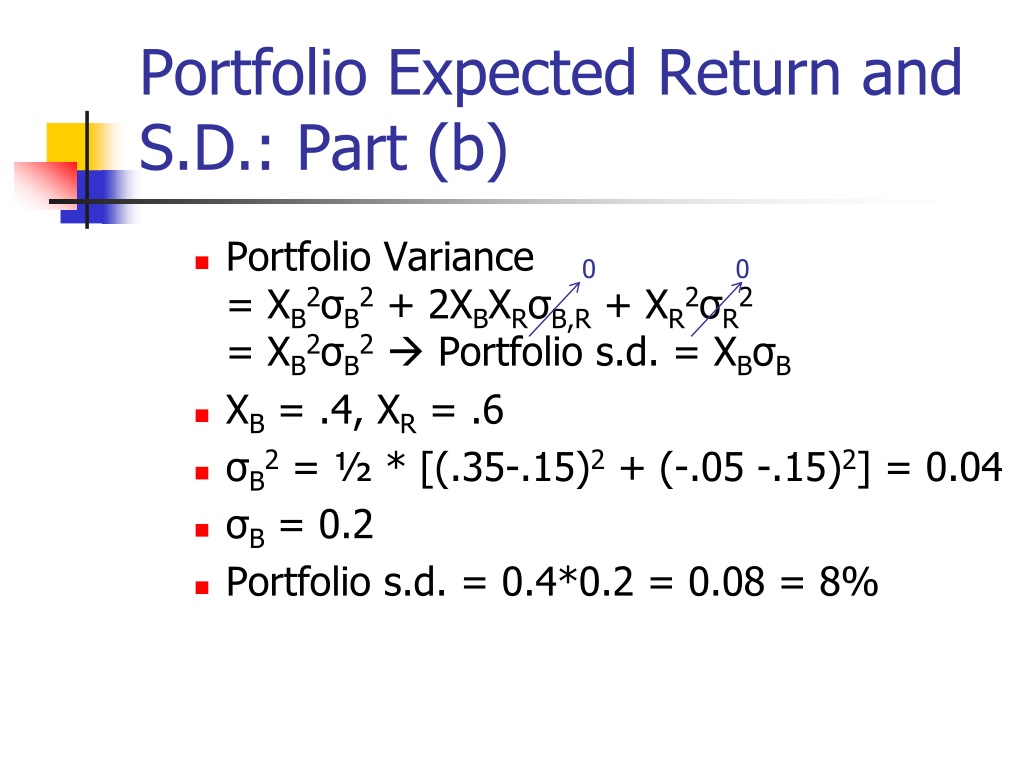 Portfolio Expected Return and S.D.: Part (b)

Portfolio Variance
0 0
$= X_B^2\sigma_B^2 + 2X_BX_R\sigma_{B,R} + X_R^2\sigma_R^2$
$= X_B^2\sigma_B^2 \rightarrow$ Portfolio s.d. $= X_B\sigma_B$

$X_B = .4, X_R = .6$

$\sigma_B^2 = ½ * [(.35-.15)^2 + (-.05 -.15)^2] = 0.04$

$\sigma_B = 0.2$

Portfolio s.d. = 0.4*0.2 = 0.08 = 8%